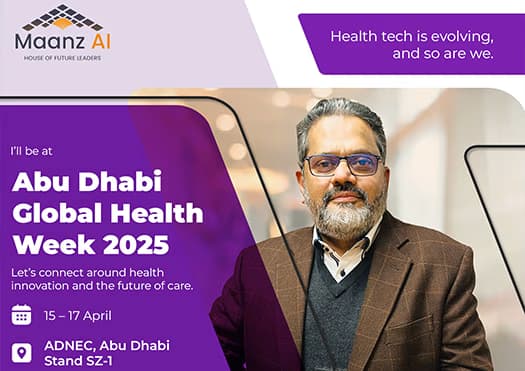 Maanz AI
HOUSE OF FUTURE LEADERS

Health tech is evolving, and so are we.

I'll be at

Abu Dhabi Global Health Week 2025

Let's connect around health innovation and the future of care.

15 – 17 April

ADNEC, Abu Dhabi
Stand SZ-1